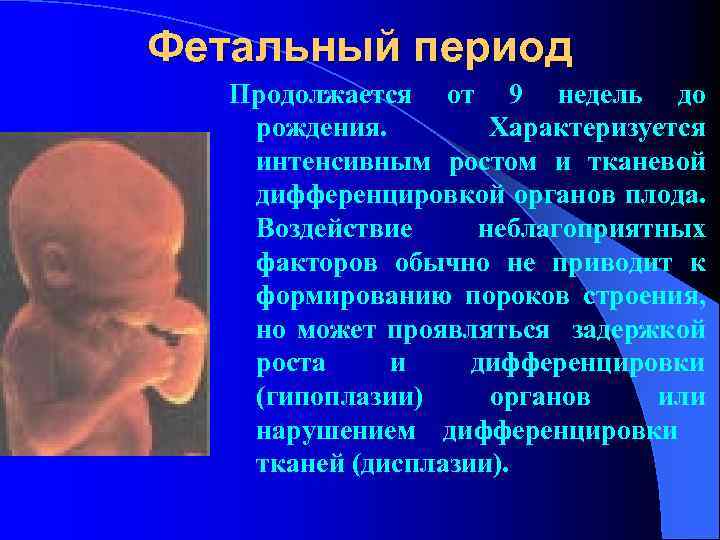 Фетальный период

Продолжается от 9 недель до рождения. Характеризуется интенсивным ростом и тканевой дифференцировкой органов плода. Воздействие неблагоприятных факторов обычно не приводит к формированию пороков строения, но может проявляться задержкой роста и дифференцировки (гипоплазии) органов или нарушением дифференцировки тканей (дисплазии).